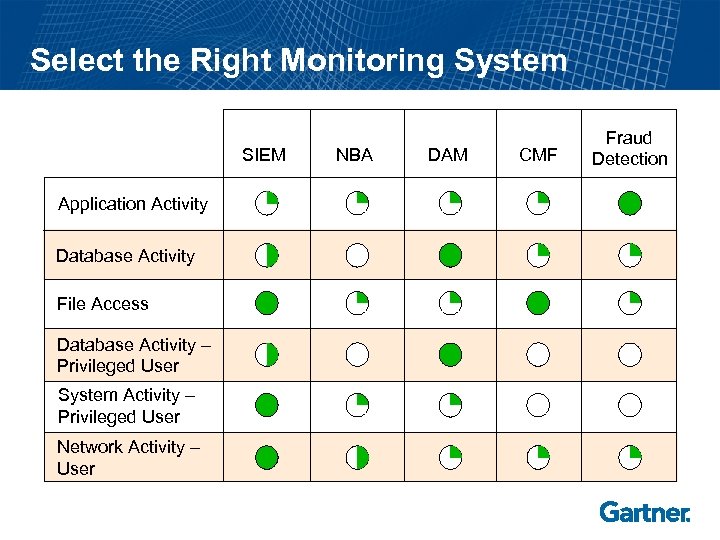 Select the Right Monitoring System

| | SIEM | NBA | DAM | CMF | Fraud Detection |
|---|---|---|---|---|---|
| Application Activity | | | | | |
| Database Activity | | | | | |
| File Access | | | | | |
| Database Activity – Privileged User | | | | | |
| System Activity – Privileged User | | | | | |
| Network Activity – User | | | | | |

Gartner.